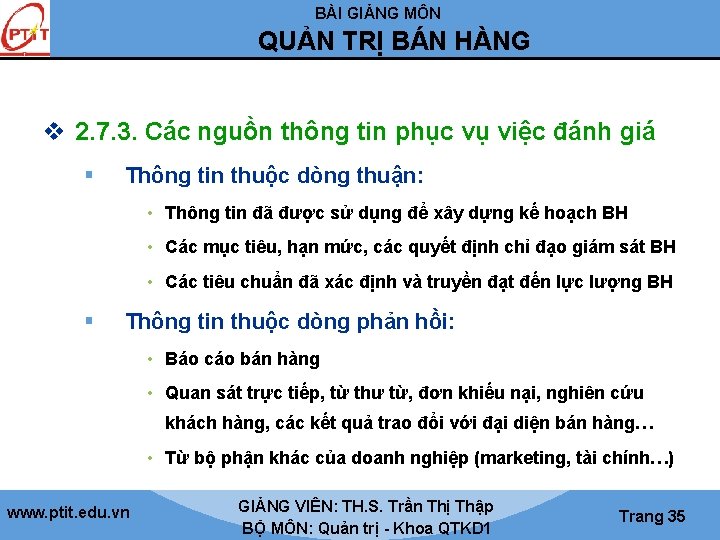 PTIT

BÀI GIẢNG MÔN
QUẢN TRỊ BÁN HÀNG

❖ 2.7.3. Các nguồn thông tin phục vụ việc đánh giá

▪ Thông tin thuộc dòng thuận:

• Thông tin đã được sử dụng để xây dựng kế hoạch BH
• Các mục tiêu, hạn mức, các quyết định chỉ đạo giám sát BH
• Các tiêu chuẩn đã xác định và truyền đạt đến lực lượng BH

▪ Thông tin thuộc dòng phản hồi:

• Báo cáo bán hàng
• Quan sát trực tiếp, từ thư từ, đơn khiếu nại, nghiên cứu khách hàng, các kết quả trao đổi với đại diện bán hàng…
• Từ bộ phận khác của doanh nghiệp (marketing, tài chính…)

www.ptit.edu.vn

GIẢNG VIÊN: TH.S. Trần Thị Thập
BỘ MÔN: Quản trị - Khoa QTKD1

Trang 35